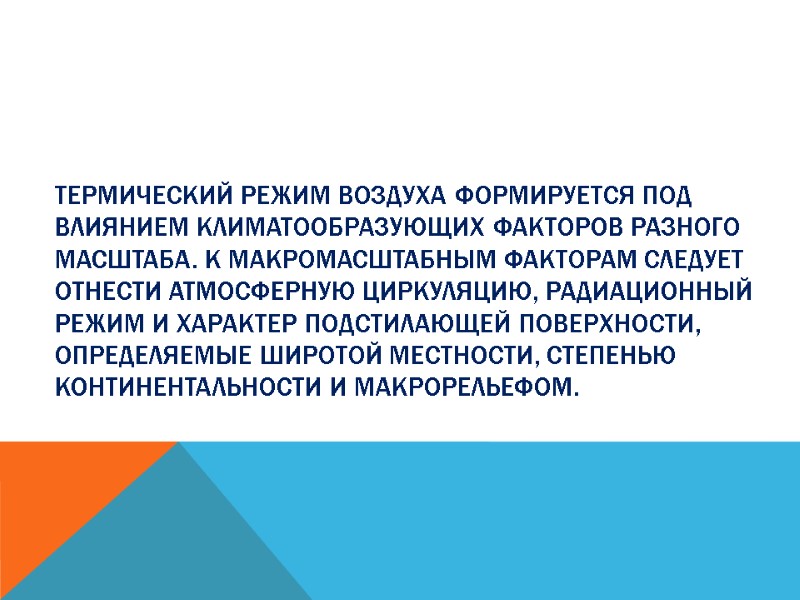 ТЕРМИЧЕСКИЙ РЕЖИМ ВОЗДУХА ФОРМИРУЕТСЯ ПОД ВЛИЯНИЕМ КЛИМАТООБРАЗУЮЩИХ ФАКТОРОВ РАЗНОГО МАСШТАБА. К МАКРОМАСШТАБНЫМ ФАКТОРАМ СЛЕДУЕТ ОТНЕСТИ АТМОСФЕРНУЮ ЦИРКУЛЯЦИЮ, РАДИАЦИОННЫЙ РЕЖИМ И ХАРАКТЕР ПОДСТИЛАЮЩЕЙ ПОВЕРХНОСТИ, ОПРЕДЕЛЯЕМЫЕ ШИРОТОЙ МЕСТНОСТИ, СТЕПЕНЬЮ КОНТИНЕНТАЛЬНОСТИ И МАКРОРЕЛЬЕФОМ.